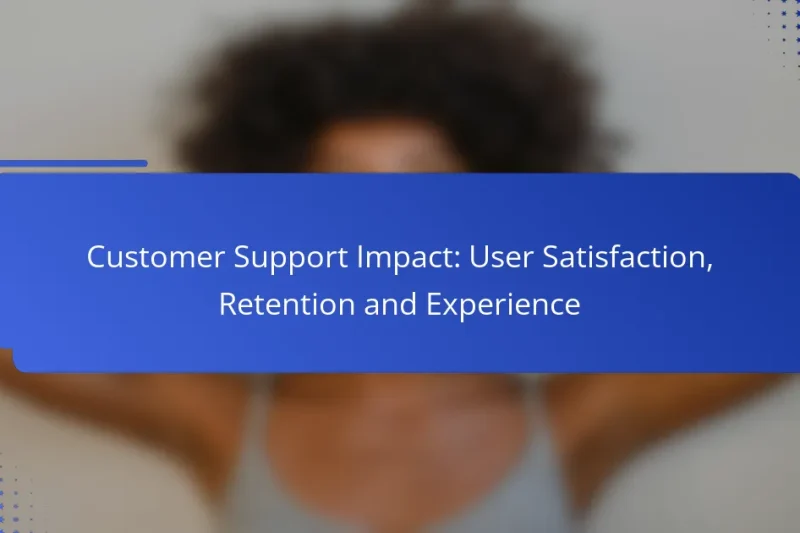 Customer Support Impact: User Satisfaction, Retention and Experience